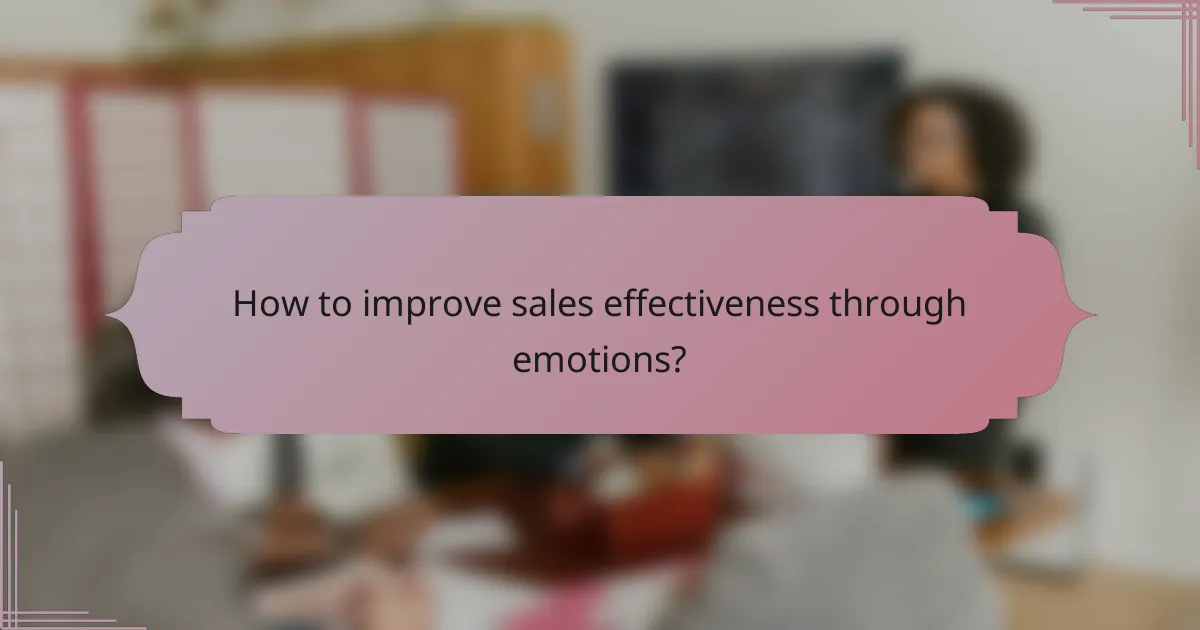 How to improve sales effectiveness through emotions?